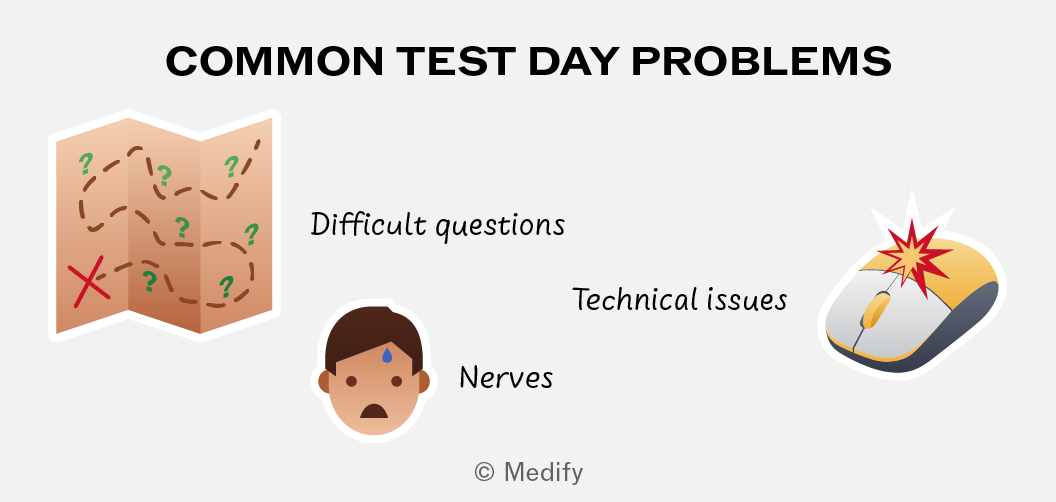 COMMON TEST DAY PROBLEMS

? ? ? ? ? ? ?

Difficult questions

Technical issues

Nerves

© Medify